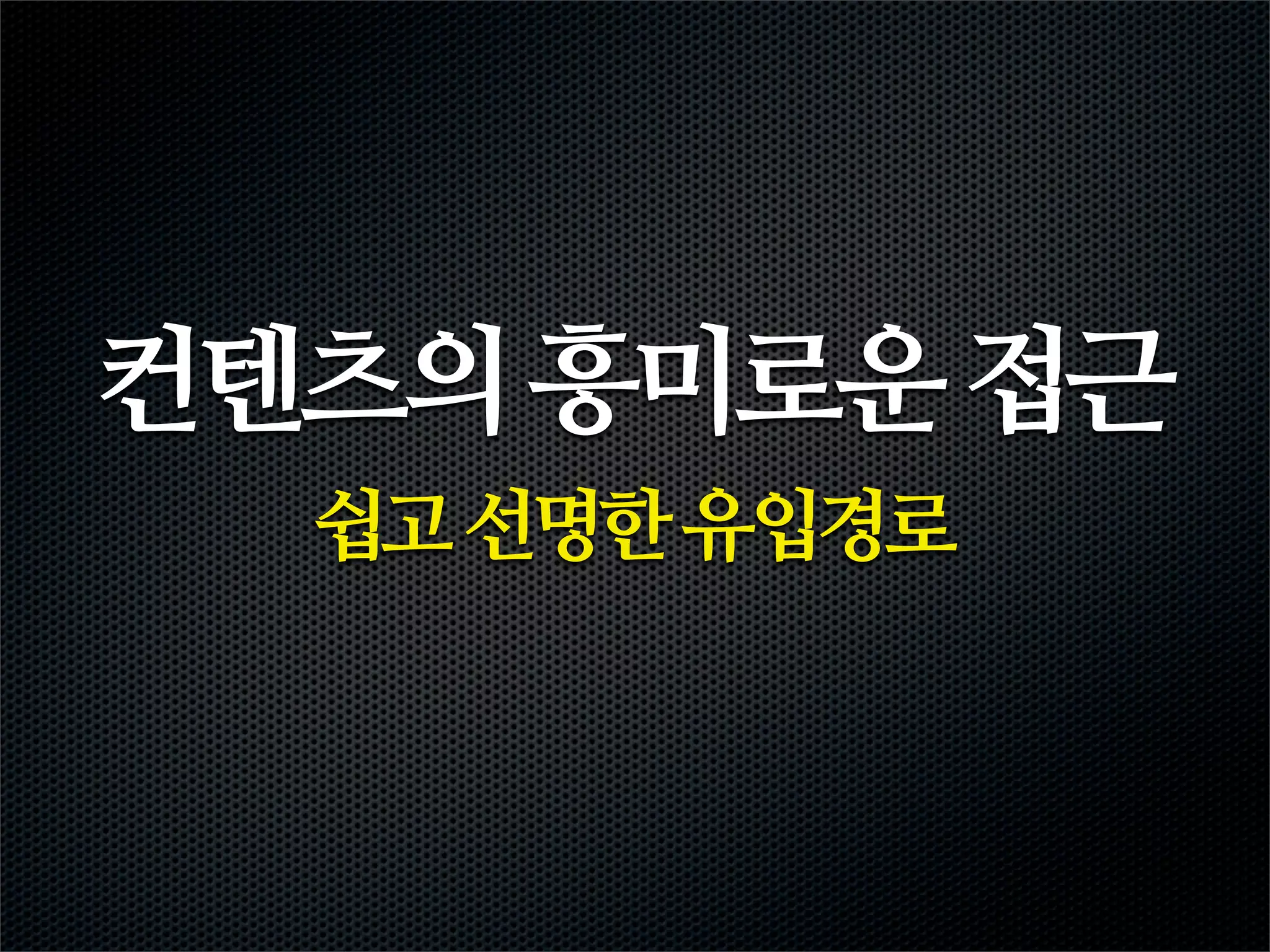 컨텐츠의 흥미로운 접근

쉽고 선명한 유입경로